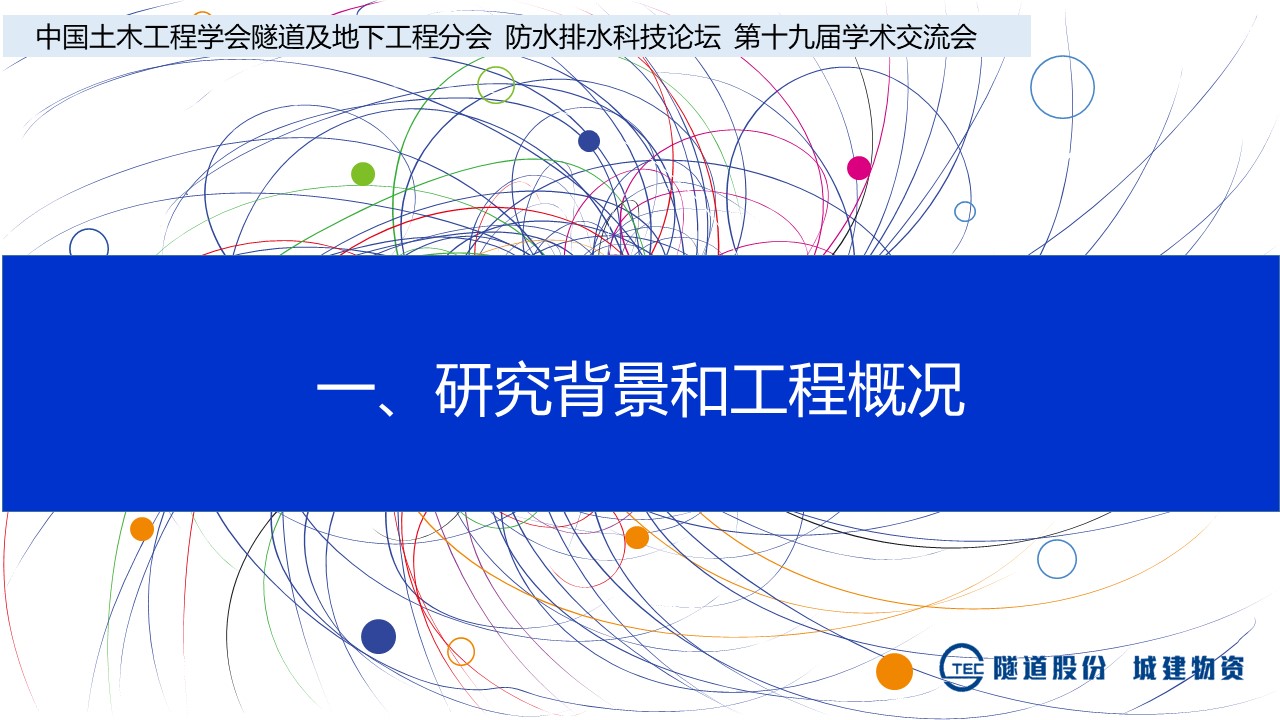 中国土木工程学会隧道及地下工程分会 防水排水科技论坛 第十九届学术交流会

一、研究背景和工程概况

TEC 隧道股份 城建物资